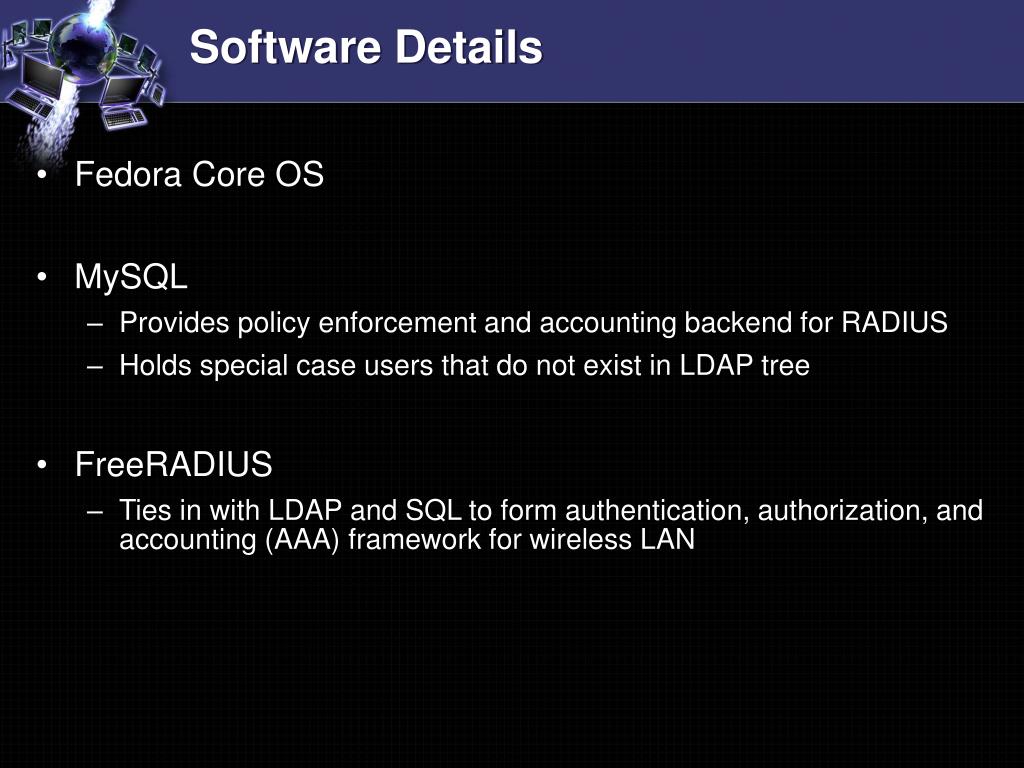 Software Details

• Fedora Core OS

• MySQL
– Provides policy enforcement and accounting backend for RADIUS
– Holds special case users that do not exist in LDAP tree

• FreeRADIUS
– Ties in with LDAP and SQL to form authentication, authorization, and accounting (AAA) framework for wireless LAN